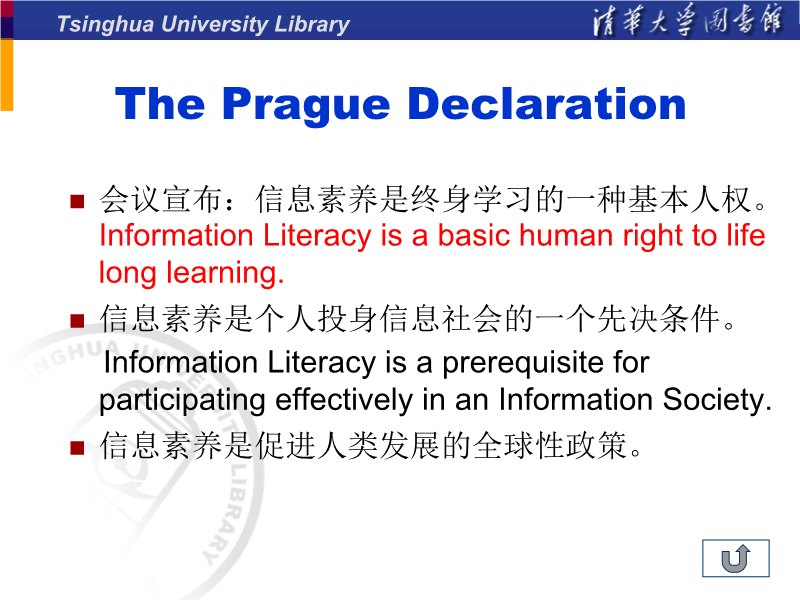 Tsinghua University Library

清華大學圖書館

The Prague Declaration

■ 会议宣布：信息素养是终身学习的一种基本人权。Information Literacy is a basic human right to life long learning.

■ 信息素养是个人投身信息社会的一个先决条件。 Information Literacy is a prerequisite for participating effectively in an Information Society.

■ 信息素养是促进人类发展的全球性政策。

TSINGHUA UNIVERSITY LIBRARY